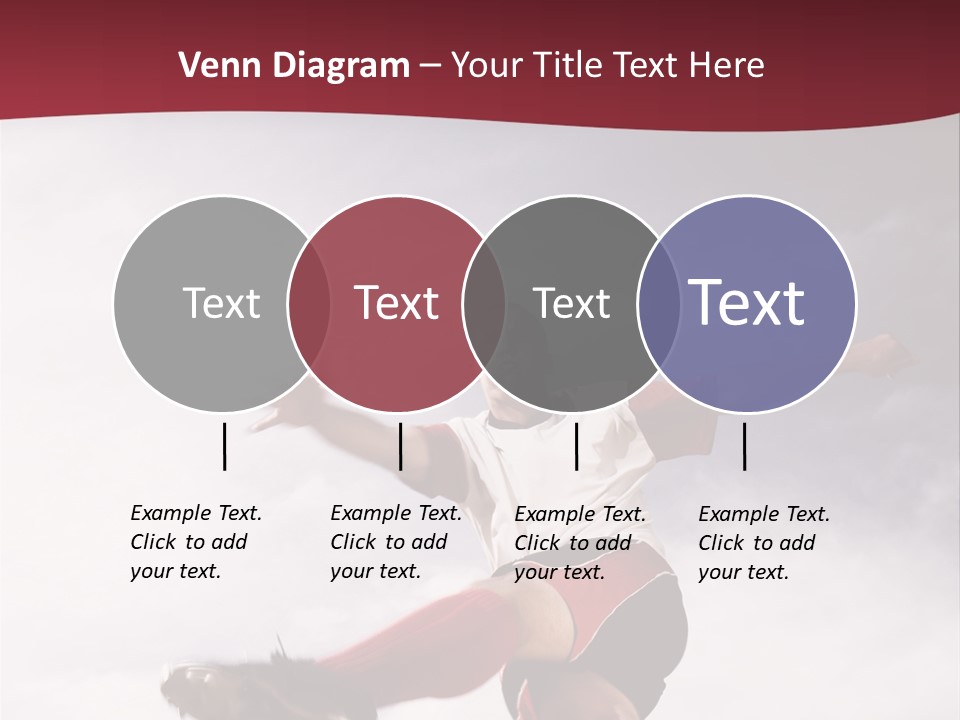 Venn Diagram – Your Title Text Here

Text

Text

Text

Text

Example Text. Click to add your text.

Example Text. Click to add your text.

Example Text. Click to add your text.

Example Text. Click to add your text.